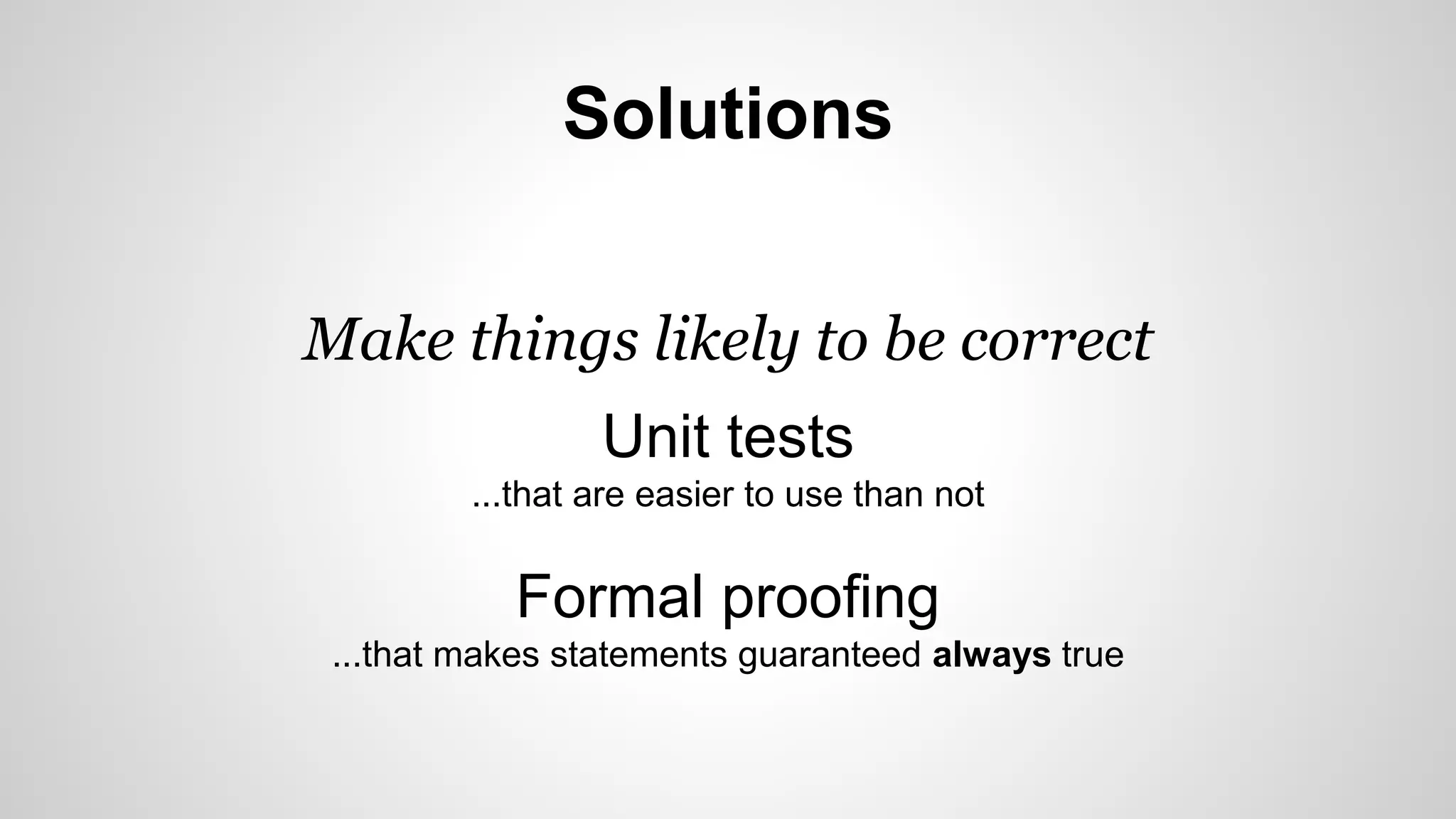 Solutions

Make things likely to be correct

Unit tests
...that are easier to use than not

Formal proofing
...that makes statements guaranteed always true